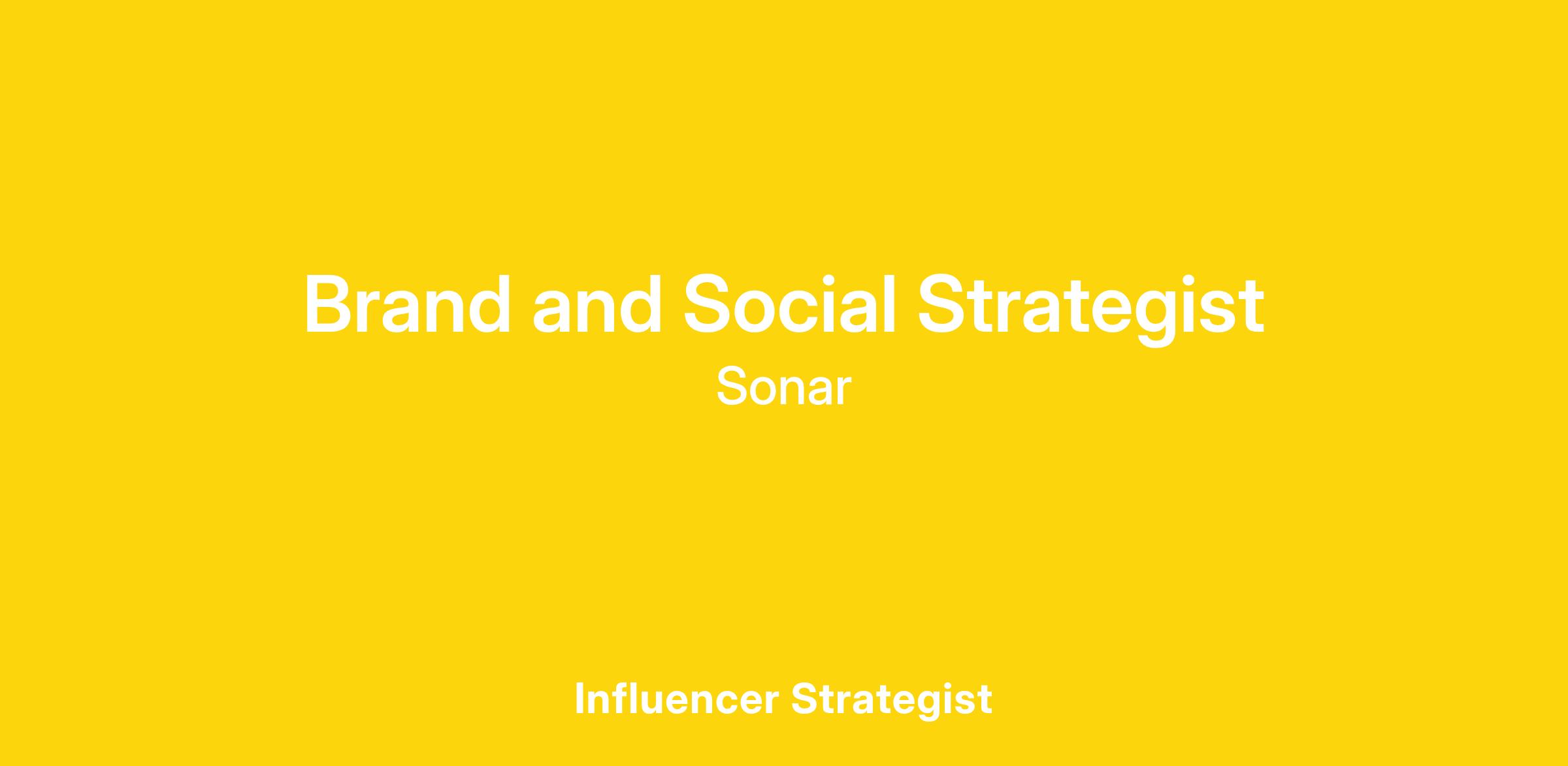 Brand and Social Strategist
Sonar

Influencer Strategist